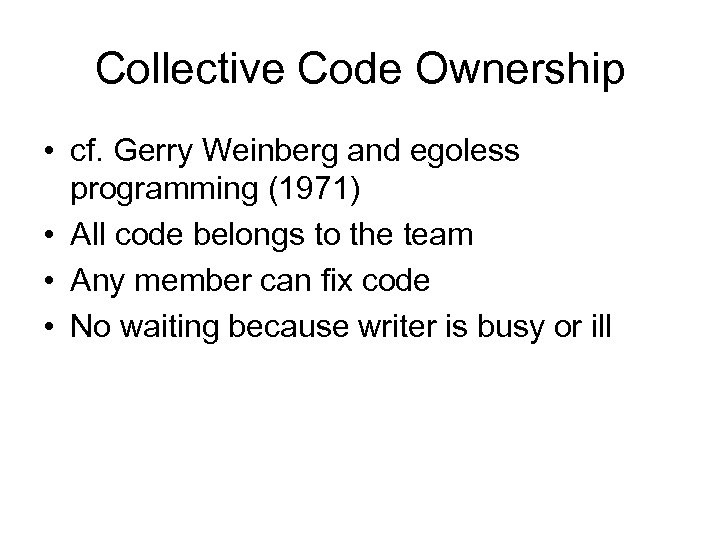 Collective Code Ownership

• cf. Gerry Weinberg and egoless programming (1971)
• All code belongs to the team
• Any member can fix code
• No waiting because writer is busy or ill